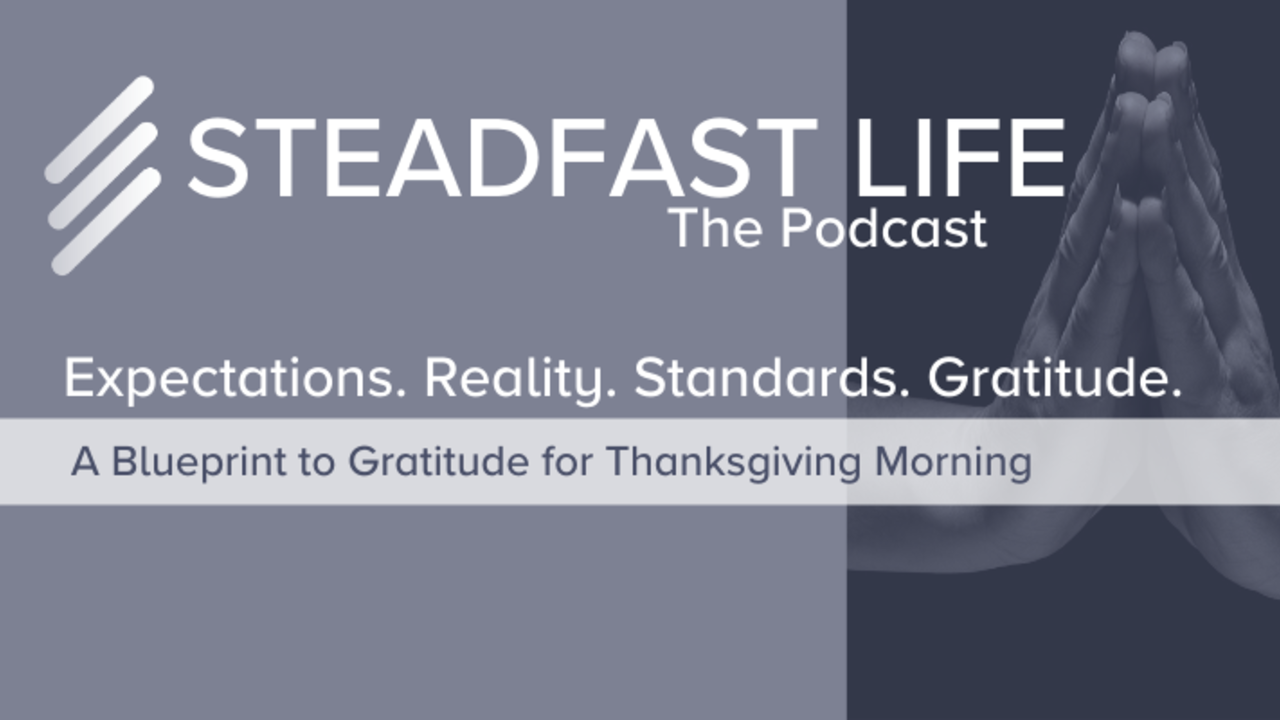 STEADFAST LIFE
The Podcast

Expectations. Reality. Standards. Gratitude.

A Blueprint to Gratitude for Thanksgiving Morning